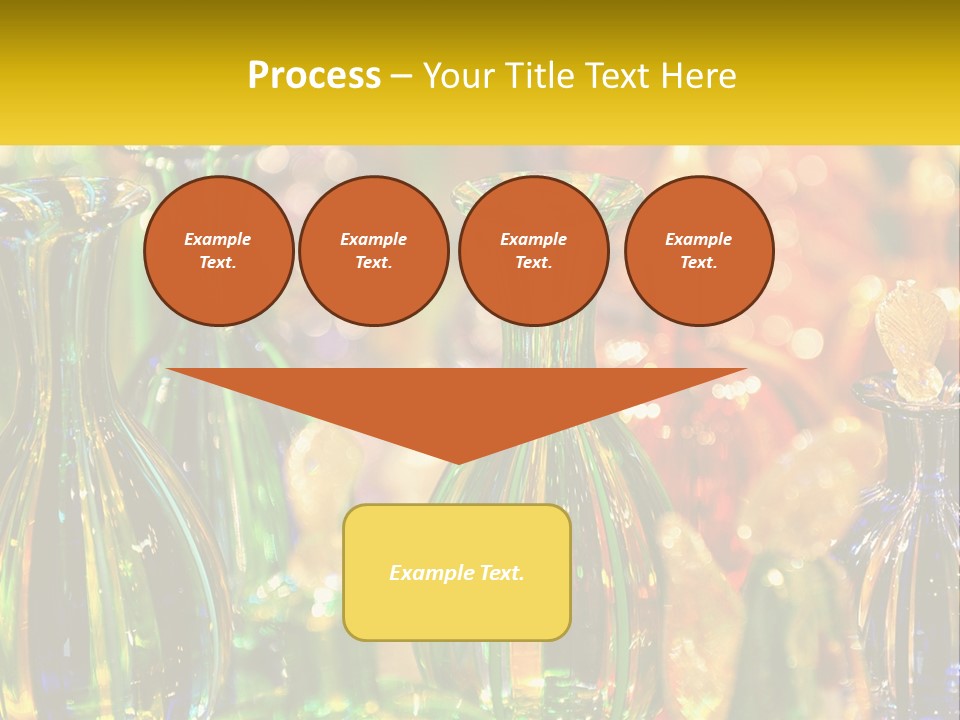 Process – Your Title Text Here

Example Text.

Example Text.

Example Text.

Example Text.

Example Text.